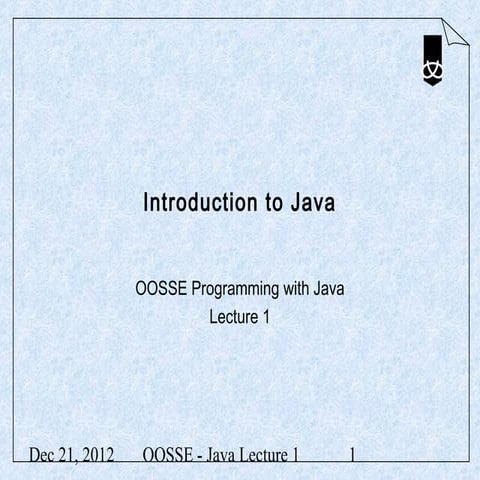 Introduction to Java

OOSSE Programming with Java
Lecture 1

Dec 21, 2012 OOSSE - Java Lecture 1 1